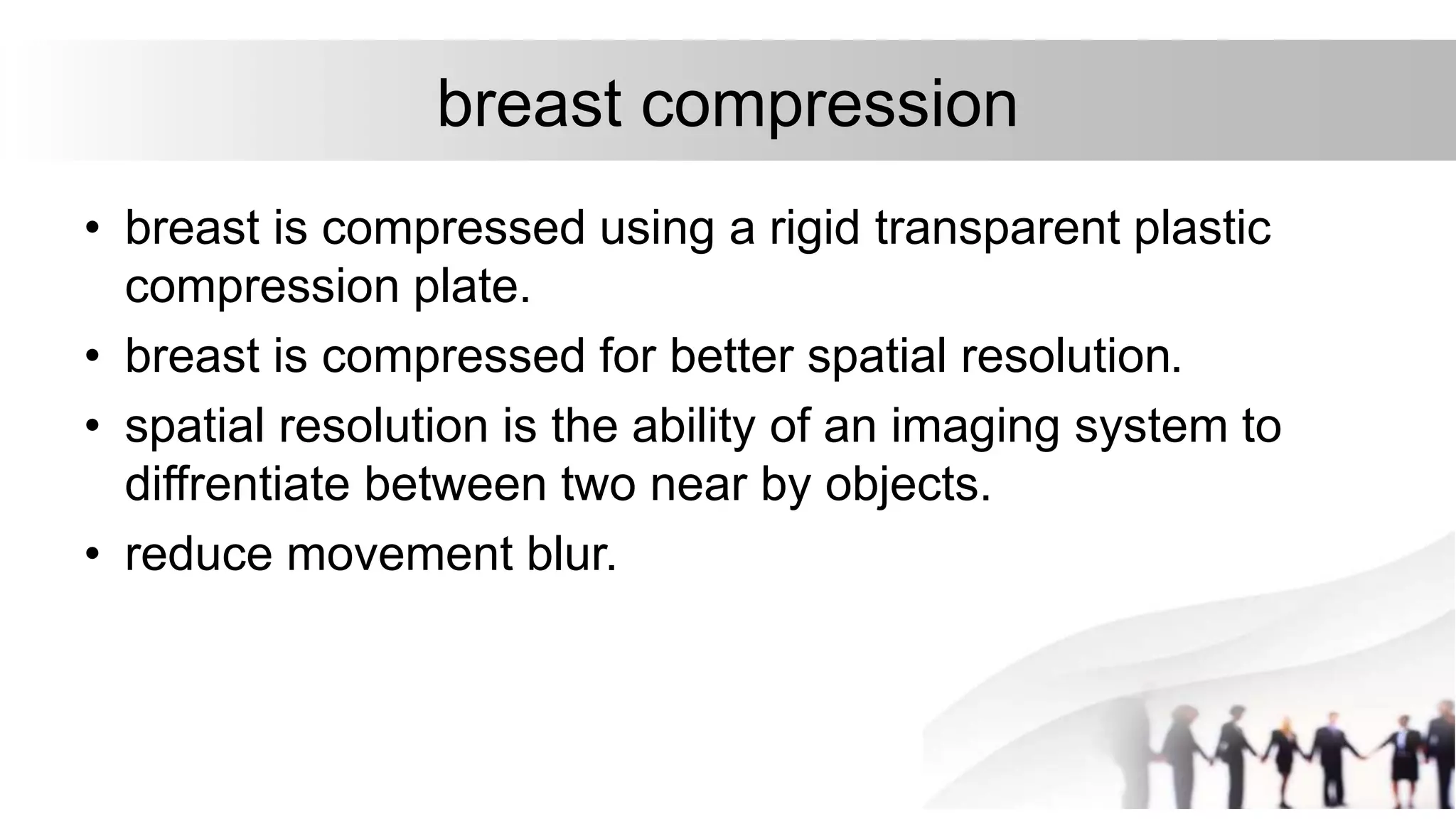 breast compression

• breast is compressed using a rigid transparent plastic compression plate.
• breast is compressed for better spatial resolution.
• spatial resolution is the ability of an imaging system to diffrentiate between two near by objects.
• reduce movement blur.